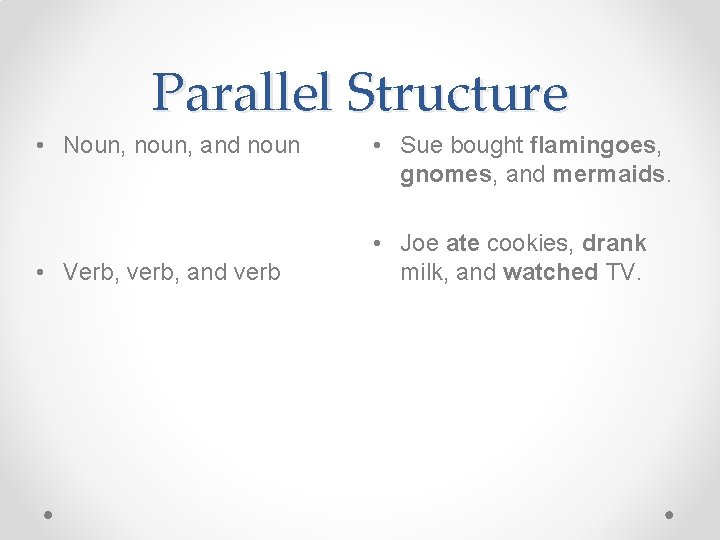 Parallel Structure

• Noun, noun, and noun

• Verb, verb, and verb

• Sue bought flamingoes, gnomes, and mermaids.

• Joe ate cookies, drank milk, and watched TV.